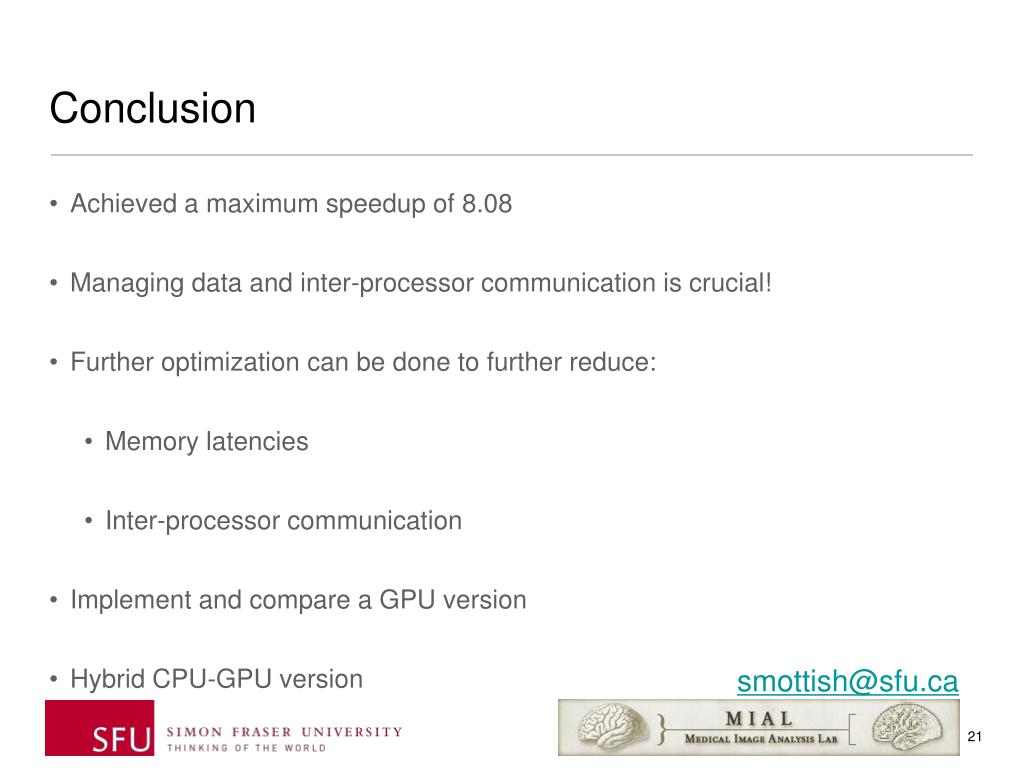 Conclusion

• Achieved a maximum speedup of 8.08

• Managing data and inter-processor communication is crucial!

• Further optimization can be done to further reduce:

• Memory latencies

• Inter-processor communication

• Implement and compare a GPU version

• Hybrid CPU-GPU version

smottish@sfu.ca

SFU SIMON FRASER UNIVERSITY THINKING OF THE WORLD

MIAL MEDICAL IMAGE ANALYSIS LAB

21